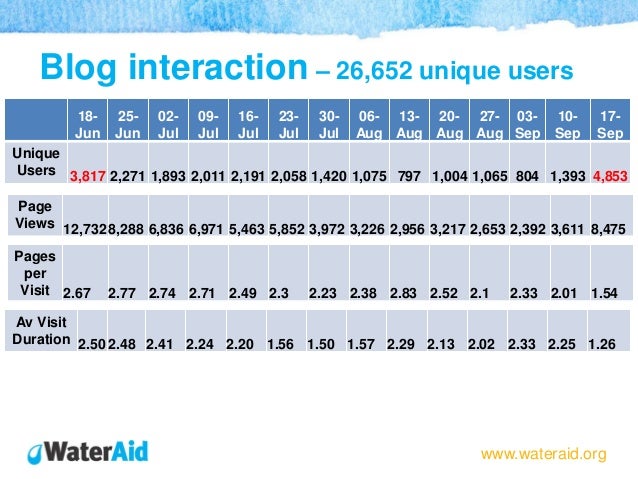 Blog interaction – 26,652 unique users

| | 18-Jun | 25-Jun | 02-Jul | 09-Jul | 16-Jul | 23-Jul | 30-Jul | 06-Aug | 13-Aug | 20-Aug | 27-Aug | 03-Sep | 10-Sep | 17-Sep |
|---|---|---|---|---|---|---|---|---|---|---|---|---|---|---|
| Unique Users | 3,817 | 2,271 | 1,893 | 2,011 | 2,191 | 2,058 | 1,420 | 1,075 | 797 | 1,004 | 1,065 | 804 | 1,393 | 4,853 |
| Page Views | 12,732 | 8,288 | 6,836 | 6,971 | 5,463 | 5,852 | 3,972 | 3,226 | 2,956 | 3,217 | 2,653 | 2,392 | 3,611 | 8,475 |
| Pages per Visit | 2.67 | 2.77 | 2.74 | 2.71 | 2.49 | 2.3 | 2.23 | 2.38 | 2.83 | 2.52 | 2.1 | 2.33 | 2.01 | 1.54 |
| Av Visit Duration | 2.50 | 2.48 | 2.41 | 2.24 | 2.20 | 1.56 | 1.50 | 1.57 | 2.29 | 2.13 | 2.02 | 2.33 | 2.25 | 1.26 |

WaterAid

www.wateraid.org